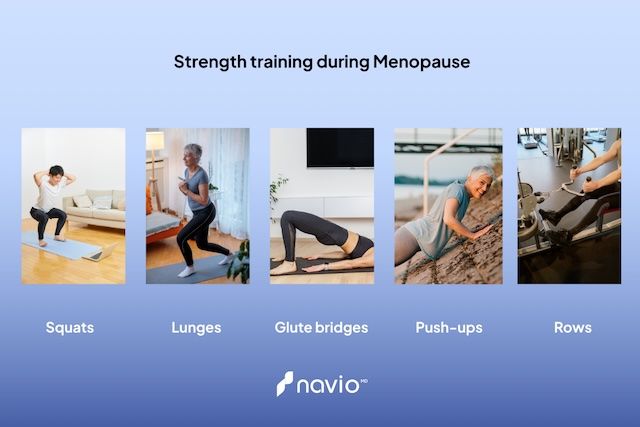 Strength training during Menopause

Squats

Lunges

Glute bridges

Push-ups

Rows

navio MD